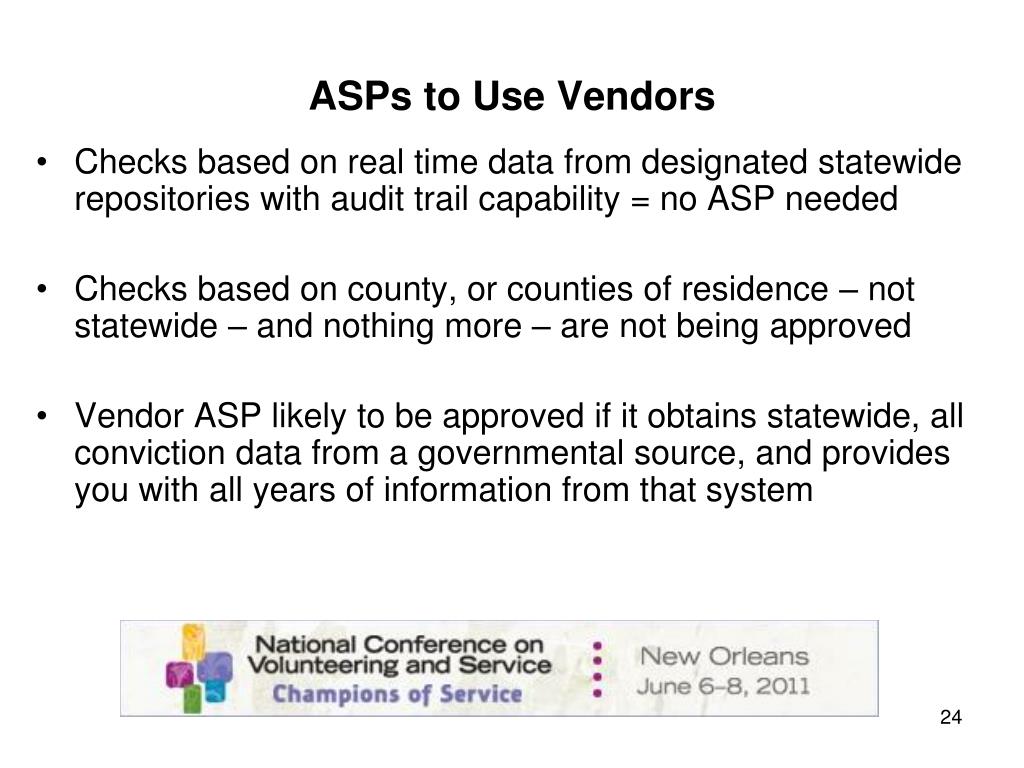 ASPs to Use Vendors

• Checks based on real time data from designated statewide repositories with audit trail capability = no ASP needed

• Checks based on county, or counties of residence – not statewide – and nothing more – are not being approved

• Vendor ASP likely to be approved if it obtains statewide, all conviction data from a governmental source, and provides you with all years of information from that system

National Conference on Volunteering and Service
Champions of Service
New Orleans
June 6–8, 2011

24